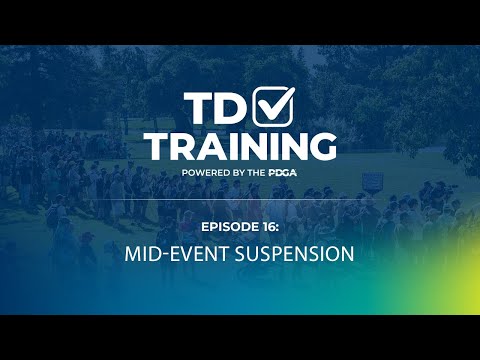 TD
TRAINING
POWERED BY THE PDGA

EPISODE 16:
MID-EVENT SUSPENSION